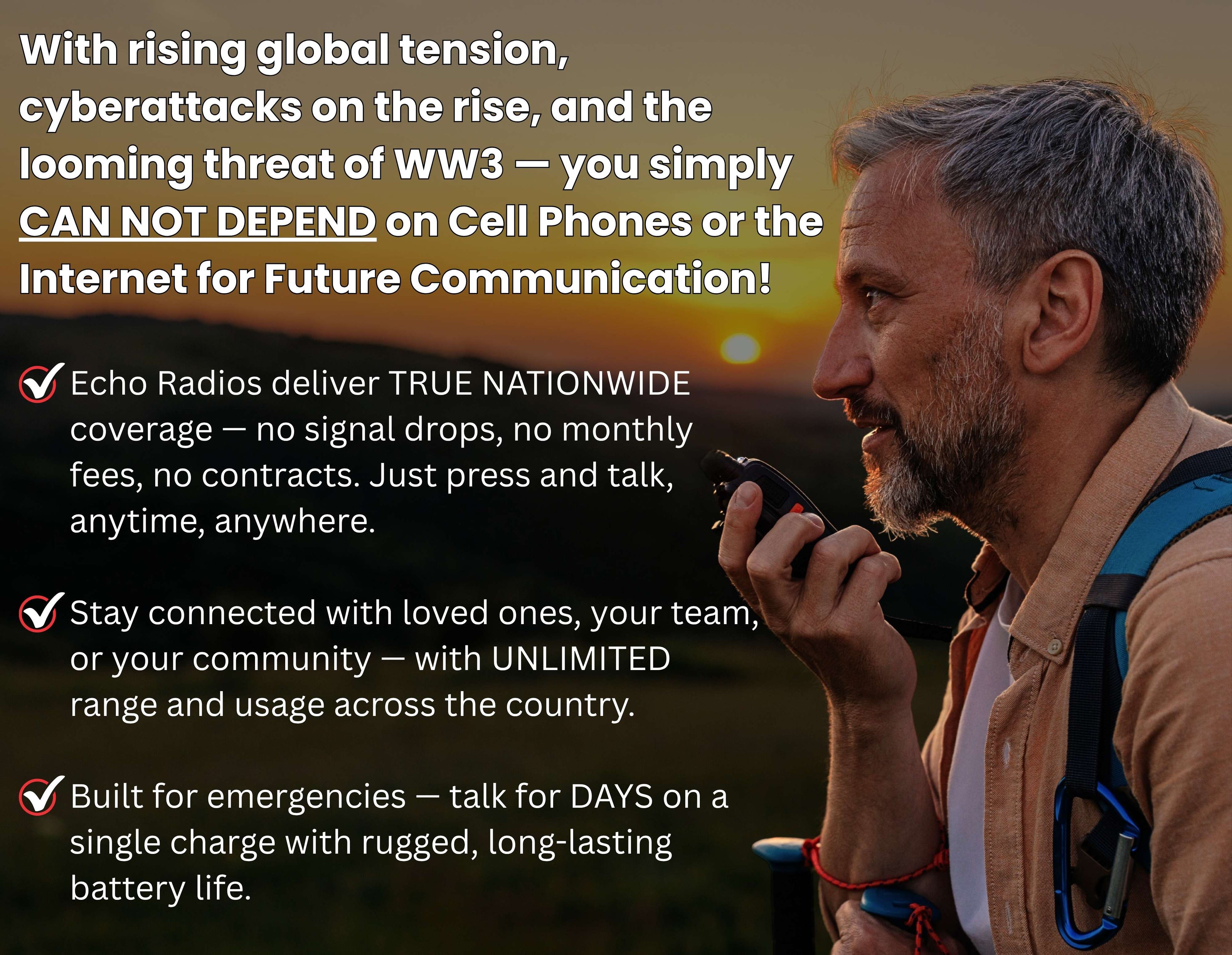 With rising global tension, cyberattacks on the rise, and the looming threat of WW3 — you simply CAN NOT DEPEND on Cell Phones or the Internet for Future Communication!

Echo Radios deliver TRUE NATIONWIDE coverage — no signal drops, no monthly fees, no contracts. Just press and talk, anytime, anywhere.

Stay connected with loved ones, your team, or your community — with UNLIMITED range and usage across the country.

Built for emergencies — talk for DAYS on a single charge with rugged, long-lasting battery life.